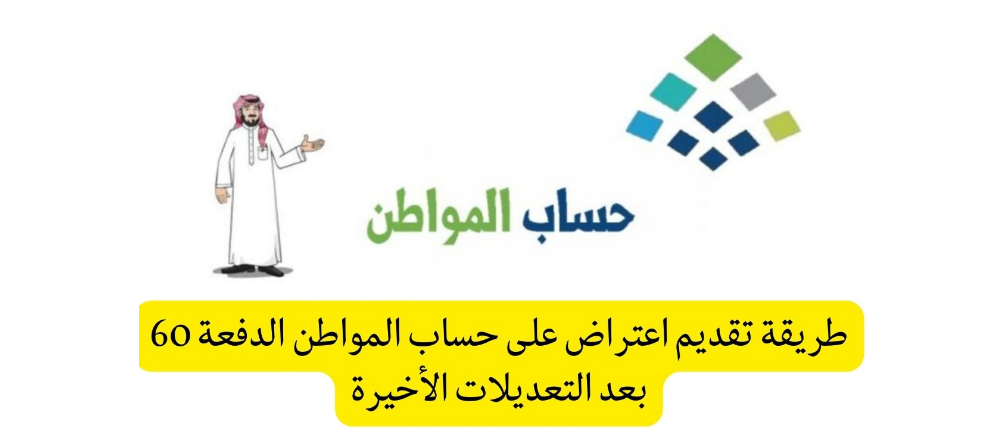 حساب المواطن

طريقة تقديم اعتراض على حساب المواطن الدفعة 60 بعد التعديلات الأخيرة